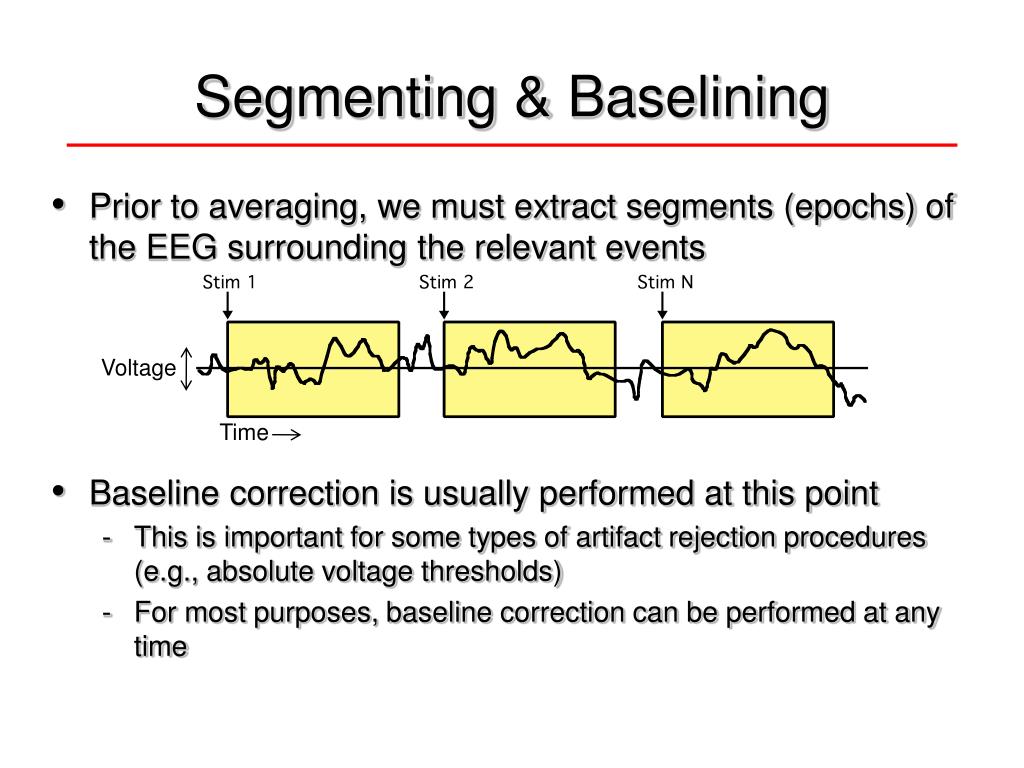 Segmenting & Baselining

• Prior to averaging, we must extract segments (epochs) of the EEG surrounding the relevant events

Stim 1
Stim 2
Stim N
Voltage
Time

• Baseline correction is usually performed at this point
- This is important for some types of artifact rejection procedures (e.g., absolute voltage thresholds)
- For most purposes, baseline correction can be performed at any time